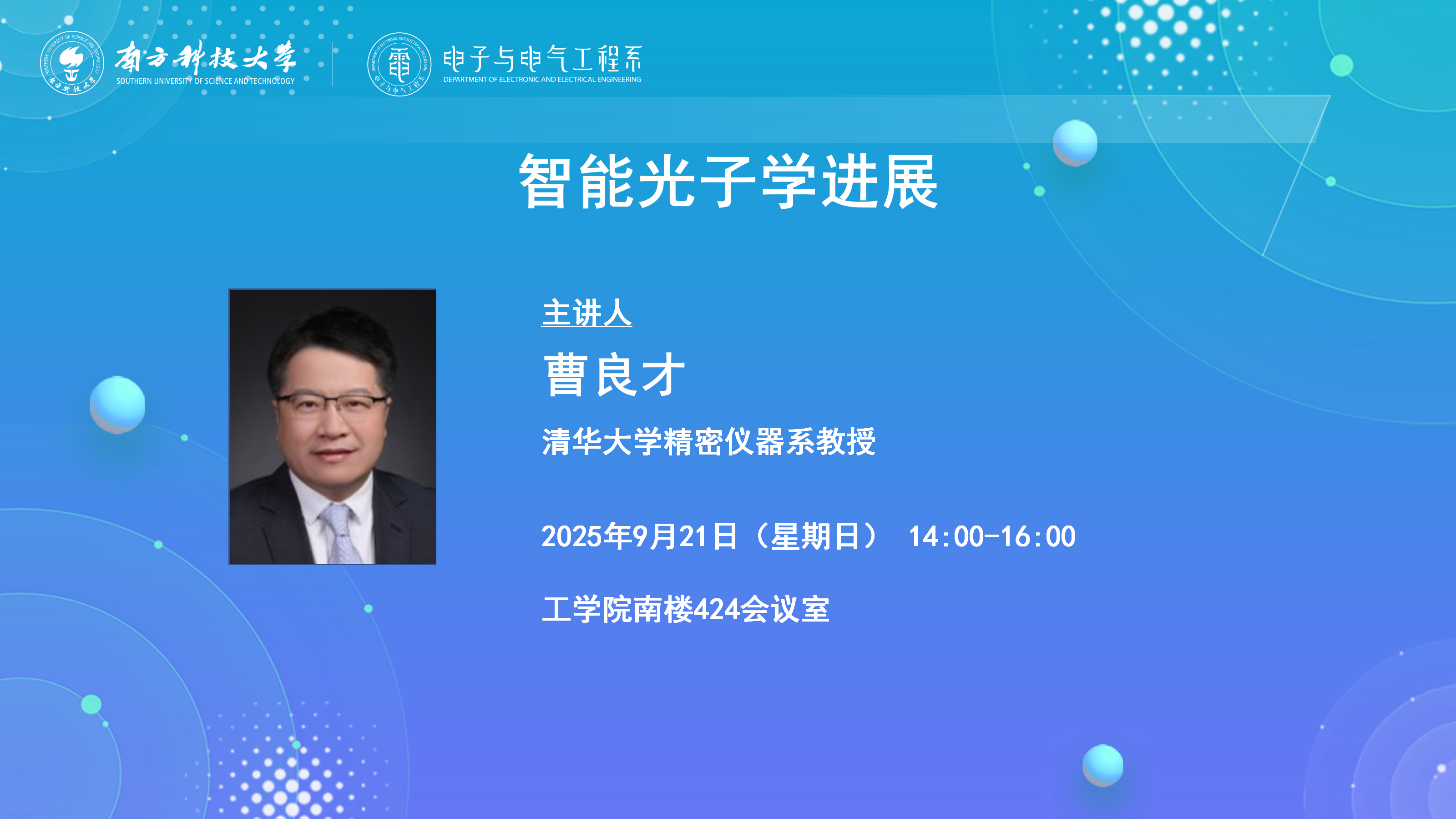 南方科技大学
SOUTHERN UNIVERSITY OF SCIENCE AND TECHNOLOGY

电子与电气工程系
DEPARTMENT OF ELECTRONIC AND ELECTRICAL ENGINEERING

智能光子学进展

主讲人

曹良才

清华大学精密仪器系教授

2025年9月21日（星期日） 14:00-16:00

工学院南楼424会议室